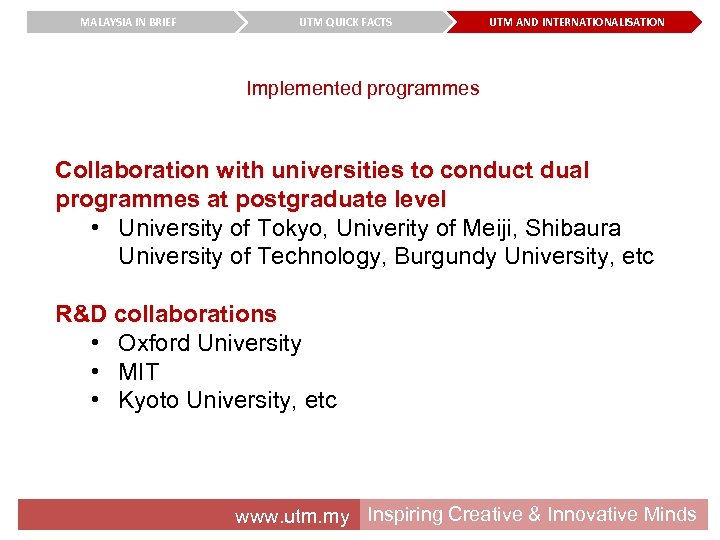 MALAYSIA IN BRIEF UTM QUICK FACTS UTM AND INTERNATIONALISATION

Implemented programmes

Collaboration with universities to conduct dual programmes at postgraduate level
• University of Tokyo, Univerity of Meiji, Shibaura University of Technology, Burgundy University, etc

R&D collaborations
• Oxford University
• MIT
• Kyoto University, etc

www.utm.my Inspiring Creative & Innovative Minds